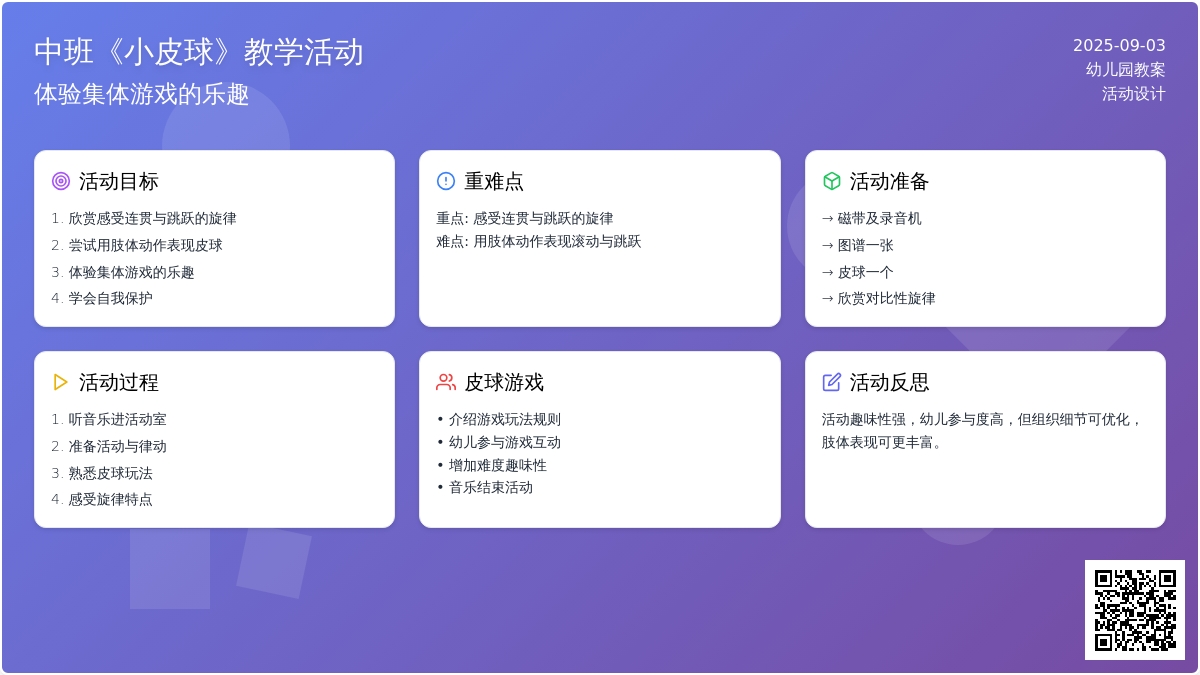 中班《小皮球》教学活动
体验集体游戏的乐趣

2025-09-03
幼儿园教案
活动设计

活动目标
1. 欣赏感受连贯与跳跃的旋律
2. 尝试用肢体动作表现皮球
3. 体验集体游戏的乐趣
4. 学会自我保护

重难点
重点: 感受连贯与跳跃的旋律
难点: 用肢体动作表现滚动与跳跃

活动准备
→ 磁带及录音机
→ 图谱一张
→ 皮球一个
→ 欣赏对比性旋律

活动过程
1. 听音乐进活动室
2. 准备活动与律动
3. 熟悉皮球玩法
4. 感受旋律特点

皮球游戏
• 介绍游戏玩法规则
• 幼儿参与游戏互动
• 增加难度趣味性
• 音乐结束活动

活动反思
活动趣味性强，幼儿参与度高，但组织细节可优化，肢体表现可更丰富。